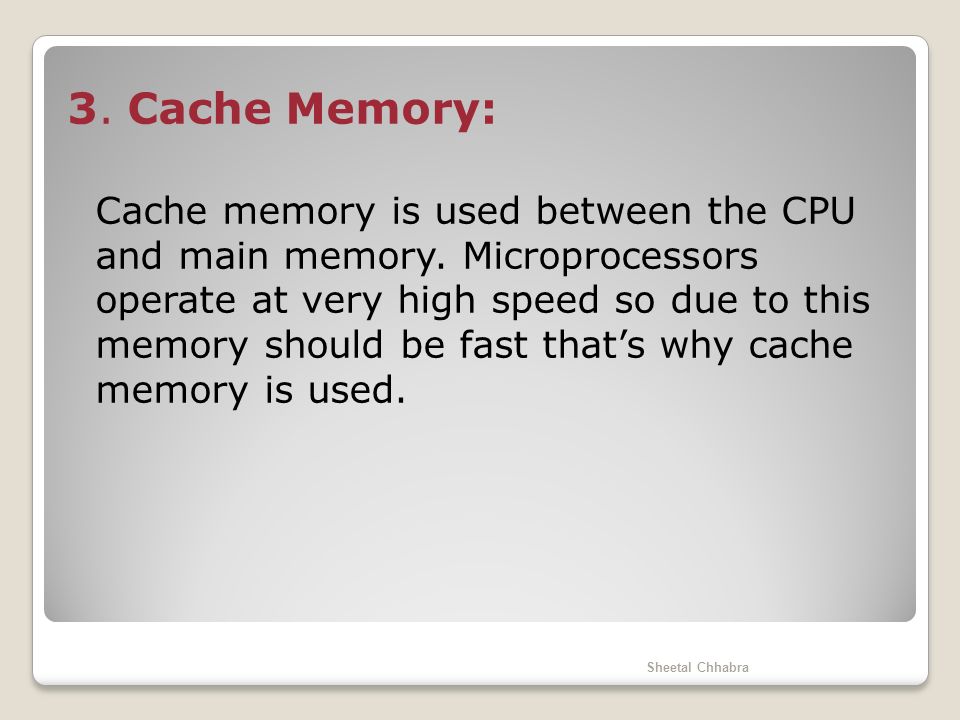 3. Cache Memory:

Cache memory is used between the CPU and main memory. Microprocessors operate at very high speed so due to this memory should be fast that’s why cache memory is used.

Sheetal Chhabra